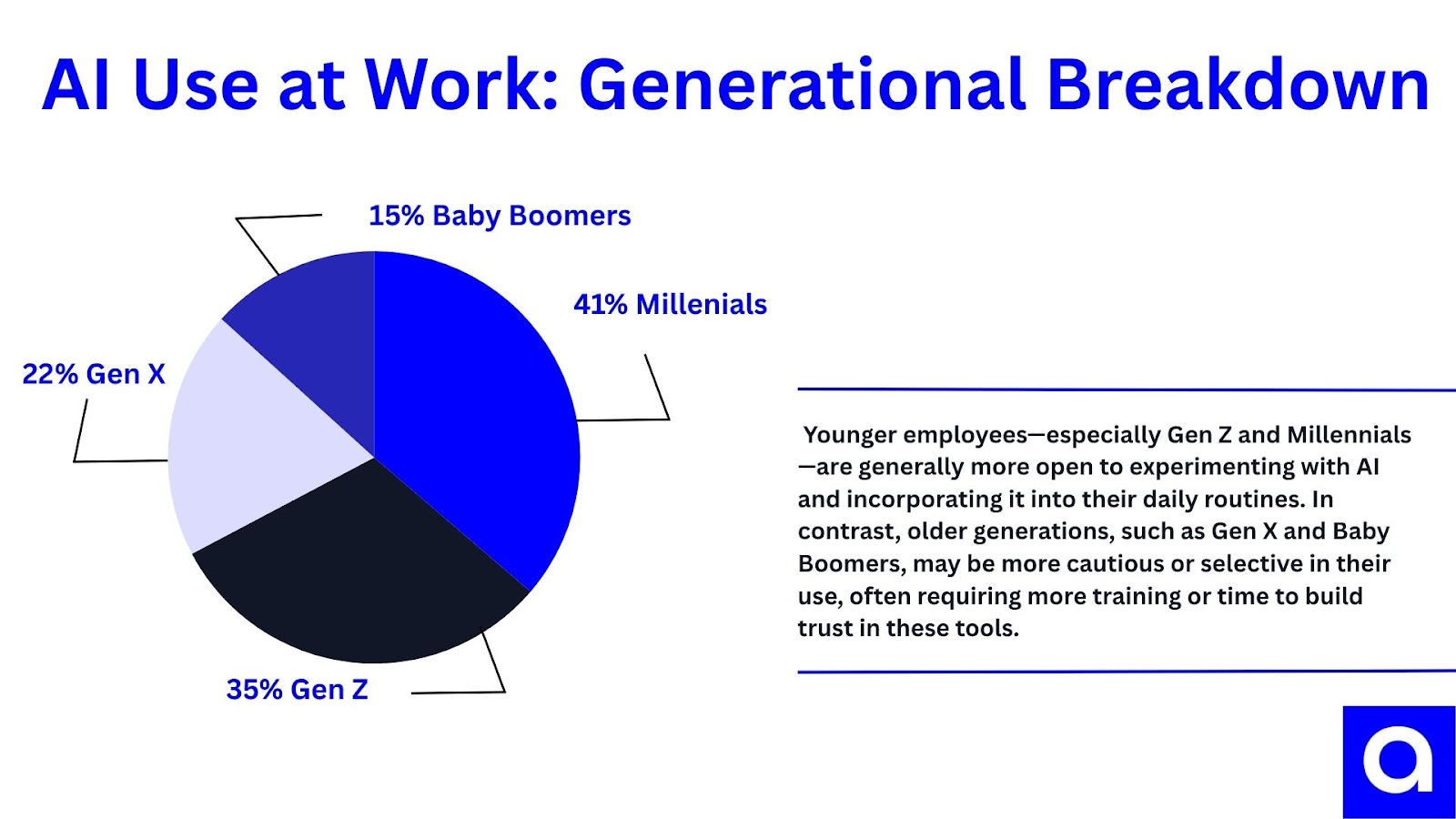 AI Use at Work: Generational Breakdown

15% Baby Boomers

41% Millenials

22% Gen X

35% Gen Z

Younger employees—especially Gen Z and Millennials—are generally more open to experimenting with AI and incorporating it into their daily routines. In contrast, older generations, such as Gen X and Baby Boomers, may be more cautious or selective in their use, often requiring more training or time to build trust in these tools.

a